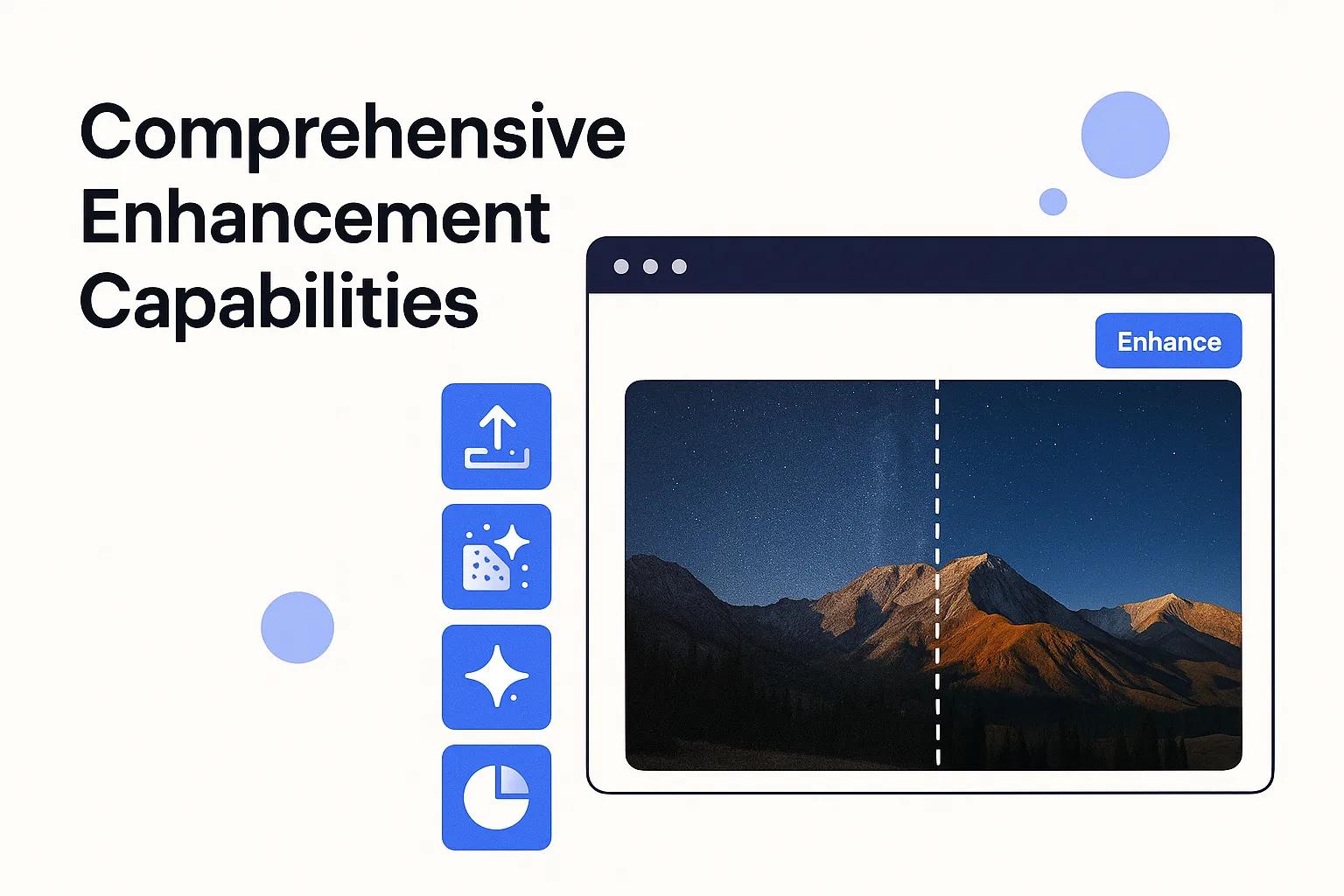 Comprehensive Enhancement Capabilities

Enhance